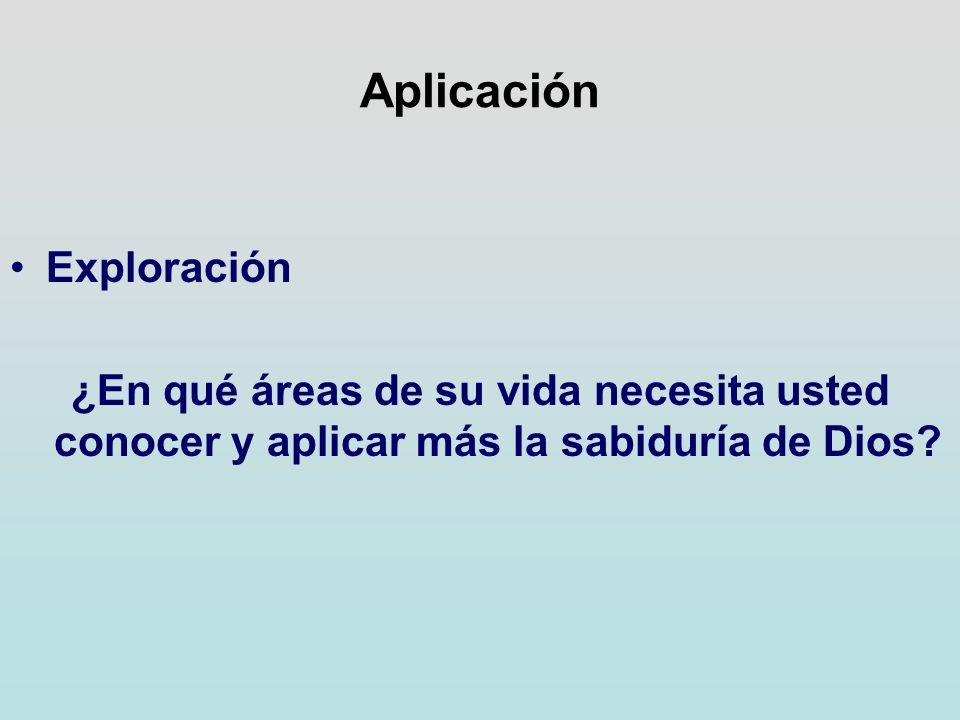 Aplicación

• Exploración

¿En qué áreas de su vida necesita usted conocer y aplicar más la sabiduría de Dios?